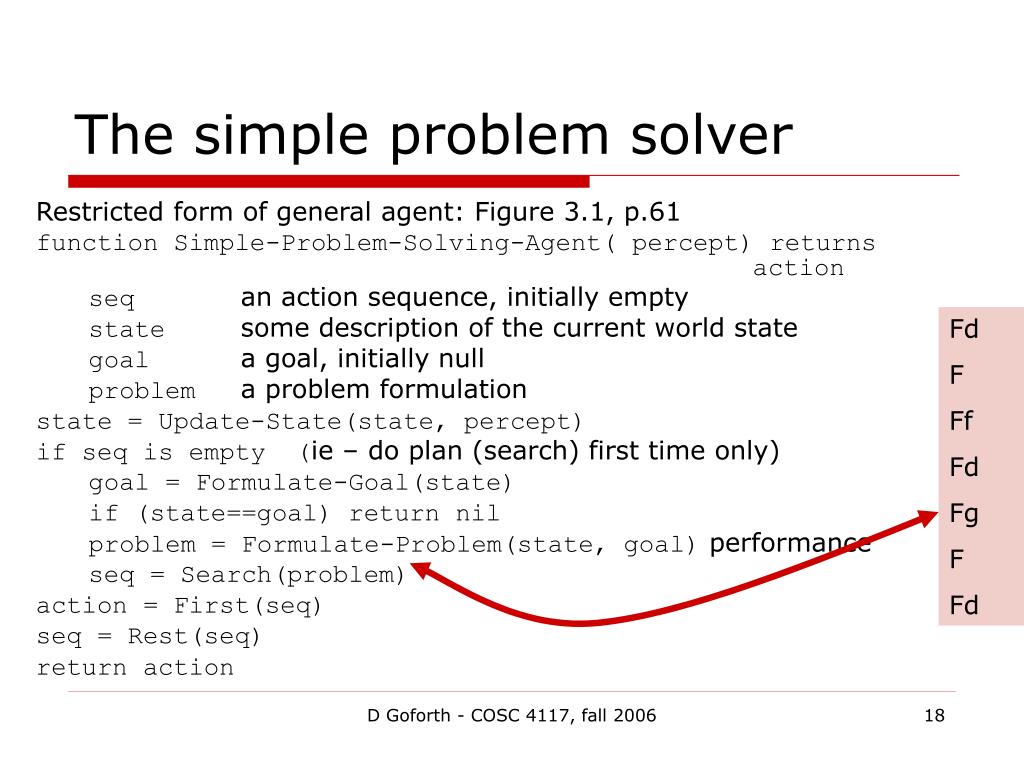 The simple problem solver

Restricted form of general agent: Figure 3.1, p.61
function Simple-Problem-Solving-Agent( percept) returns action
seq an action sequence, initially empty
state some description of the current world state
goal a goal, initially null
problem a problem formulation
state = Update-State(state, percept)
if seq is empty (ie – do plan (search) first time only)
goal = Formulate-Goal(state)
if (state==goal) return nil
problem = Formulate-Problem(state, goal) performance
seq = Search(problem)
action = First(seq)
seq = Rest(seq)
return action

Fd
F
Ff
Fd
Fg
F
Fd

D Goforth - COSC 4117, fall 2006
18